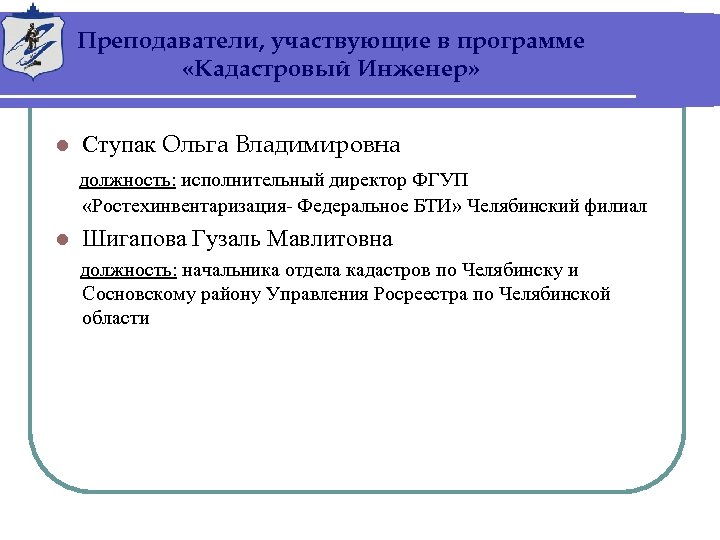 Преподаватели, участвующие в программе «Кадастровый Инженер»

Ступак Ольга Владимировна

должность: исполнительный директор ФГУП «Ростехинвентаризация- Федеральное БТИ» Челябинский филиал

Шигапова Гузаль Мавлитовна

должность: начальника отдела кадастров по Челябинску и Сосновскому району Управления Росреестра по Челябинской области